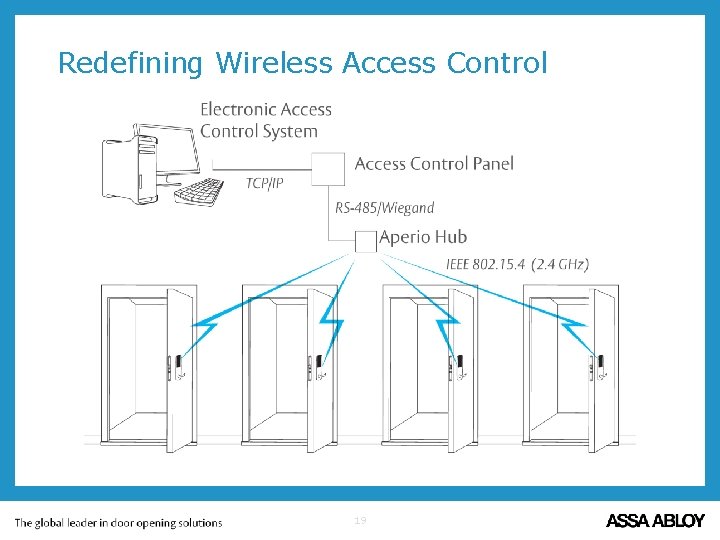 Redefining Wireless Access Control

Electronic Access Control System

TCP/IP

Access Control Panel

RS-485/Wiegand

Aperio Hub

IEEE 802.15.4 (2.4 GHz)

The global leader in door opening solutions

19

ASSA ABLOY